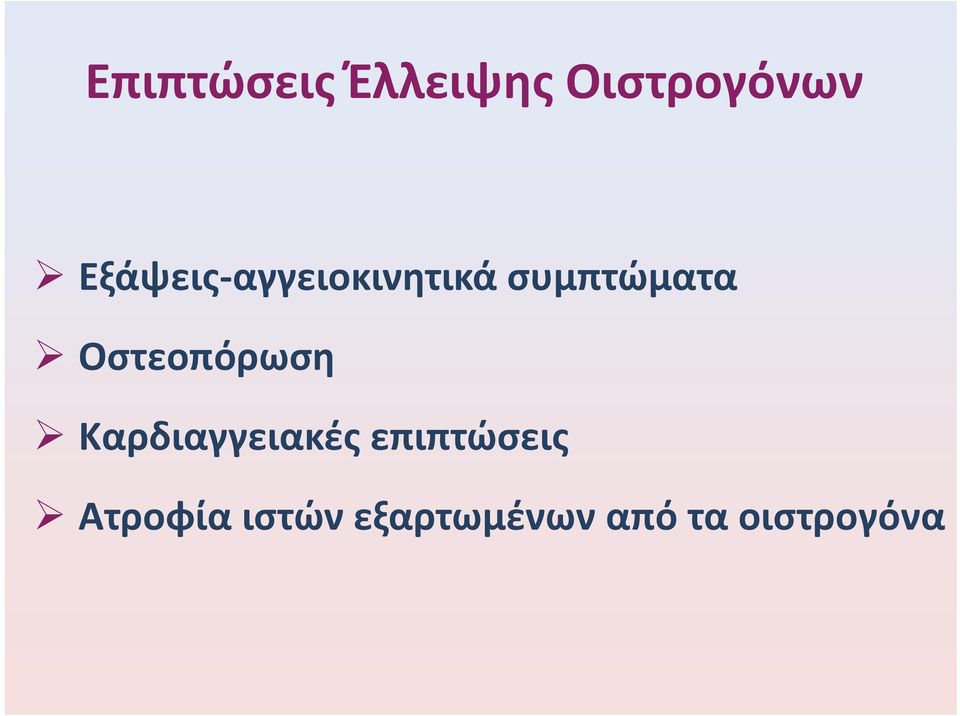 Επιπτώσεις Έλλειψης Οιστρογόνων

➢ Εξάψεις-αγγειοκινητικά συμπτώματα
➢ Οστεοπόρωση
➢ Καρδιαγγειακές επιπτώσεις
➢ Ατροφία ιστών εξαρτωμένων από τα οιστρογόνα